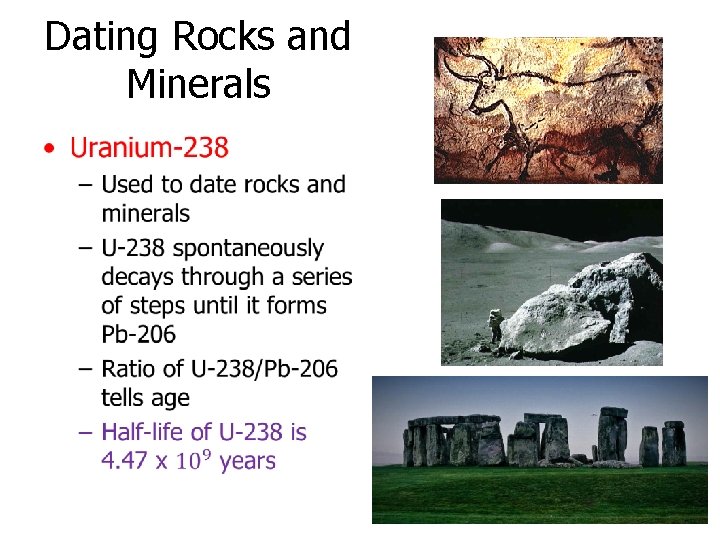 Dating Rocks and Minerals

• Uranium-238
  – Used to date rocks and minerals
  – U-238 spontaneously decays through a series of steps until it forms Pb-206
  – Ratio of U-238/Pb-206 tells age
  – Half-life of U-238 is 4.47 x $10^9$ years